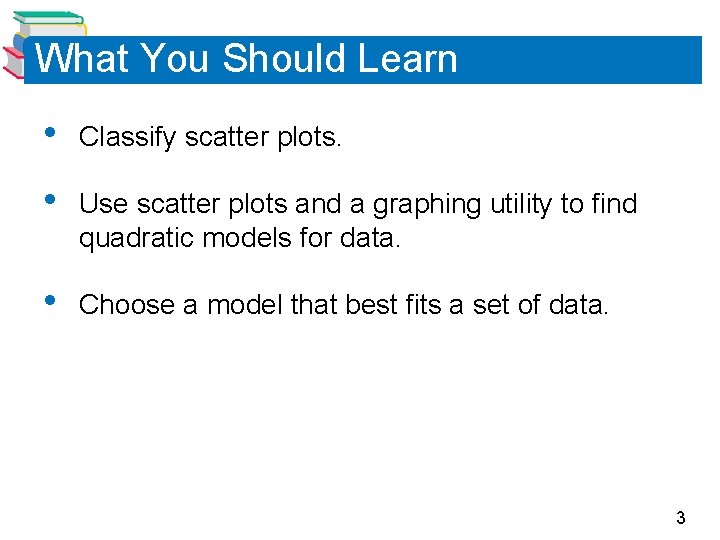 What You Should Learn

• Classify scatter plots.

• Use scatter plots and a graphing utility to find quadratic models for data.

• Choose a model that best fits a set of data.

3